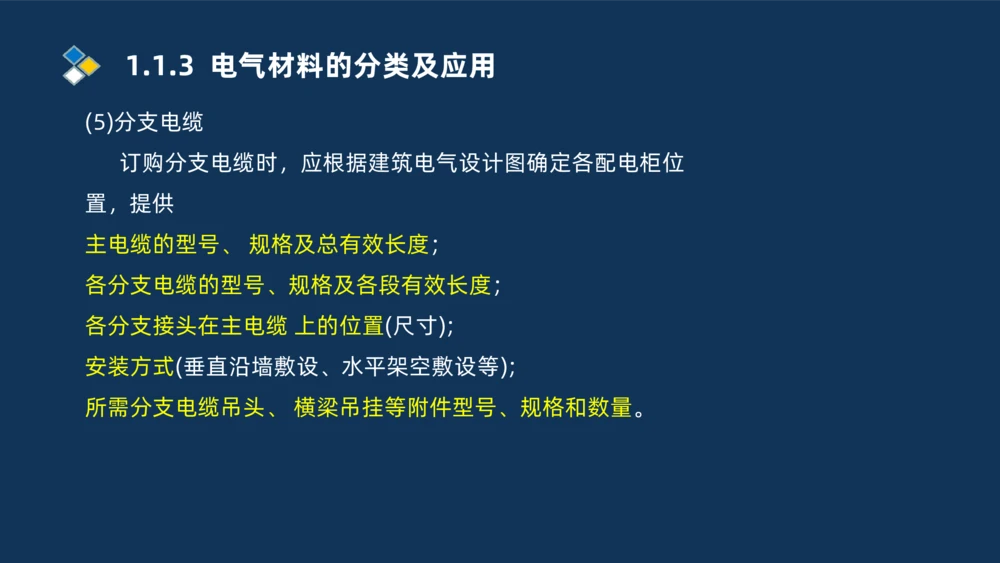 1.1.3 电气材料的分类及应用

(5)分支电缆

订购分支电缆时，应根据建筑电气设计图确定各配电柜位置，提供

主电缆的型号、 规格及总有效长度；

各分支电缆的型号、规格及各段有效长度；

各分支接头在主电缆 上的位置(尺寸);

安装方式(垂直沿墙敷设、水平架空敷设等);

所需分支电缆吊头、 横梁吊挂等附件型号、规格和数量。